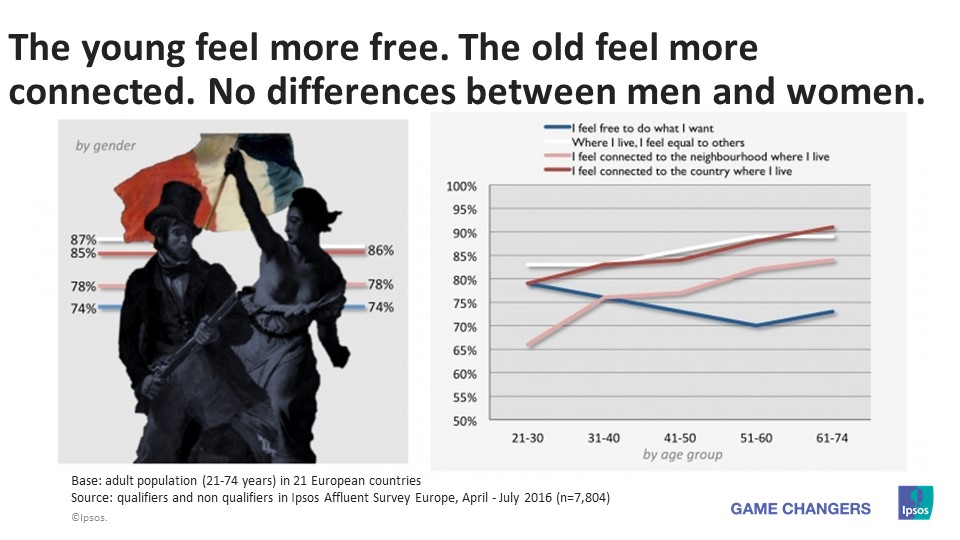 The young feel more free. The old feel more connected. No differences between men and women.

by gender

87%
85%
78%
74%

86%
78%
74%

I feel free to do what I want
Where I live, I feel equal to others
I feel connected to the neighbourhood where I live
I feel connected to the country where I live

100%
95%
90%
85%
80%
75%
70%
65%
60%
55%
50%

21-30
31-40
41-50
51-60
61-74
by age group

Base: adult population (21-74 years) in 21 European countries
Source: qualifiers and non qualifiers in Ipsos Affluent Survey Europe, April - July 2016 (n=7,804)
©Ipsos.

GAME CHANGERS
Ipsos